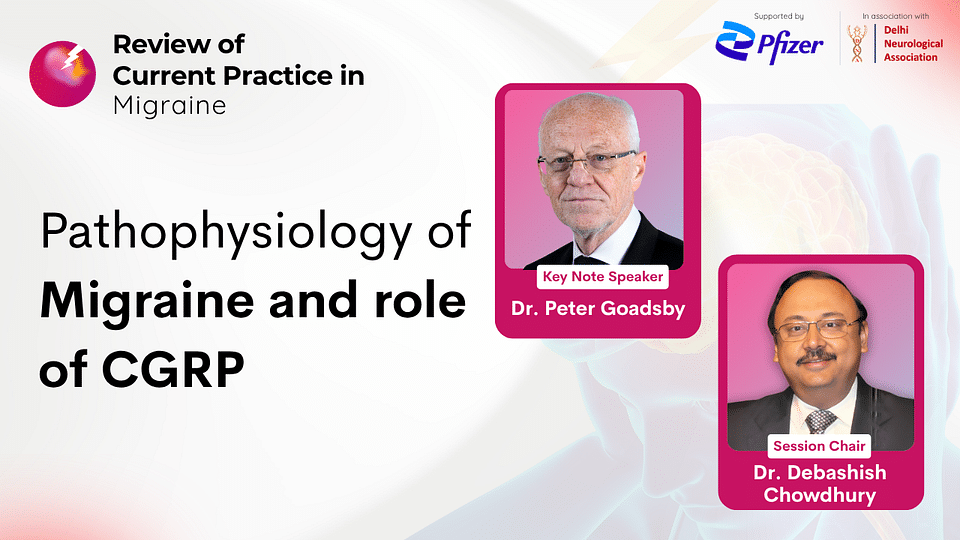 Review of Current Practice in Migraine

Supported by
Pfizer

In association with
Delhi Neurological Association

Pathophysiology of Migraine and role of CGRP

Key Note Speaker
Dr. Peter Goadsby

Session Chair
Dr. Debashish Chowdhury